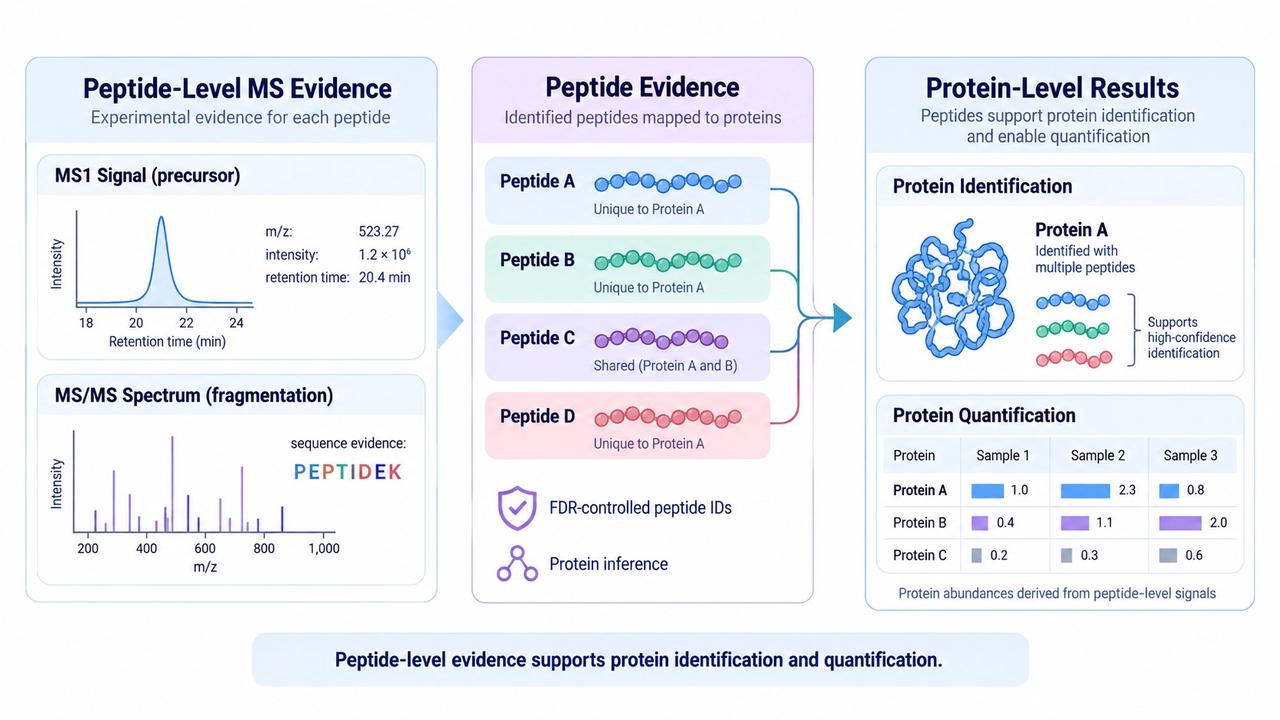 Peptide-Level MS Evidence
Experimental evidence for each peptide

MS1 Signal (precursor)

Intensity
18 20 22 24
Retention time (min)

m/z: 523.27
intensity: $1.2 \times 10^6$
retention time: 20.4 min

MS/MS Spectrum (fragmentation)

Intensity
200 400 600 800 1,000
m/z

sequence evidence:
PEPTIDEK

Peptide Evidence
Identified peptides mapped to proteins

Peptide A
Unique to Protein A

Peptide B
Unique to Protein A

Peptide C
Shared (Protein A and B)

Peptide D
Unique to Protein A

FDR-controlled peptide IDs

Protein inference

Protein-Level Results
Peptides support protein identification and enable quantification

Protein Identification

Protein A
Identified with multiple peptides

Supports high-confidence identification

Protein Quantification

| Protein | Sample 1 | Sample 2 | Sample 3 |
|---|---|---|---|
| Protein A | 1.0 | 2.3 | 0.8 |
| Protein B | 0.4 | 1.1 | 2.0 |
| Protein C | 0.2 | 0.3 | 0.6 |

Protein abundances derived from peptide-level signals

Peptide-level evidence supports protein identification and quantification.